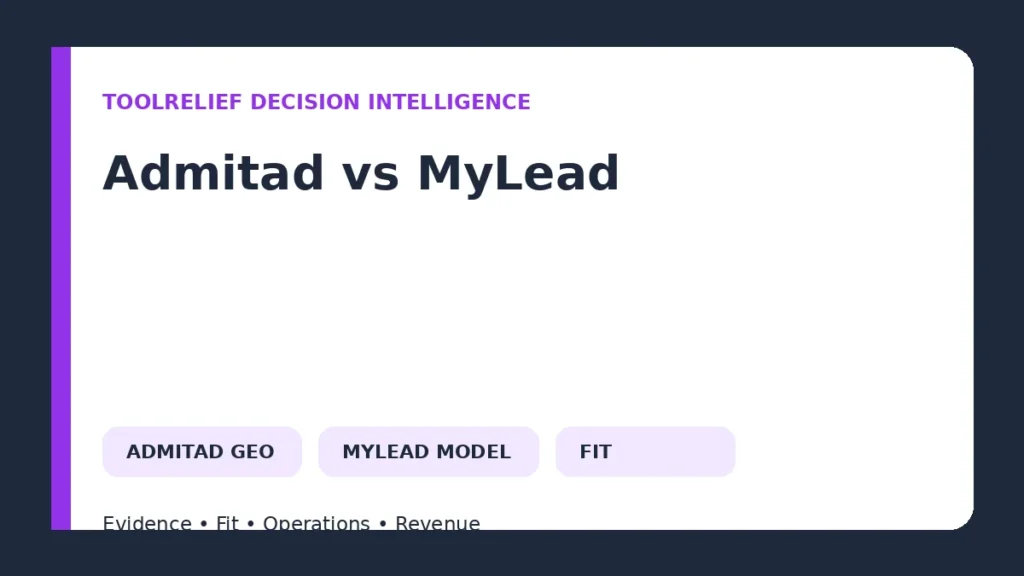 TOOLRELIEF DECISION INTELLIGENCE

Admitad vs MyLead

ADMITAD GEO

MYLEAD MODEL

FIT

Evidence • Fit • Operations • Revenue